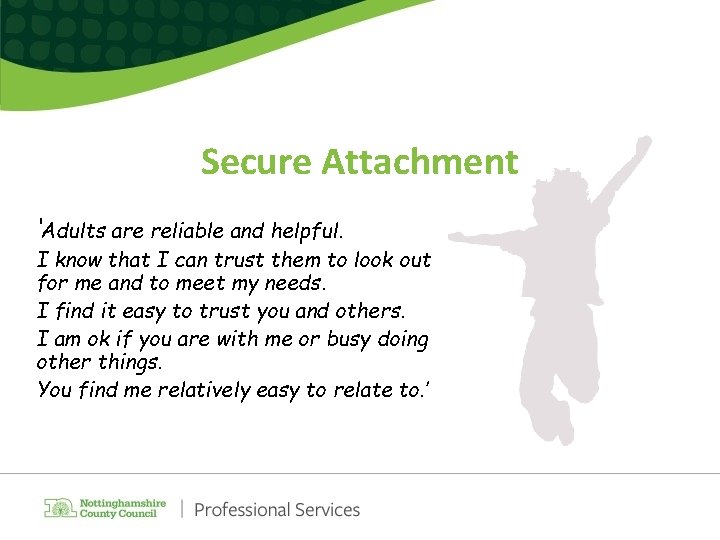 Secure Attachment

'Adults are reliable and helpful.

I know that I can trust them to look out for me and to meet my needs.

I find it easy to trust you and others.

I am ok if you are with me or busy doing other things.

You find me relatively easy to relate to.'

Nottinghamshire County Council | Professional Services